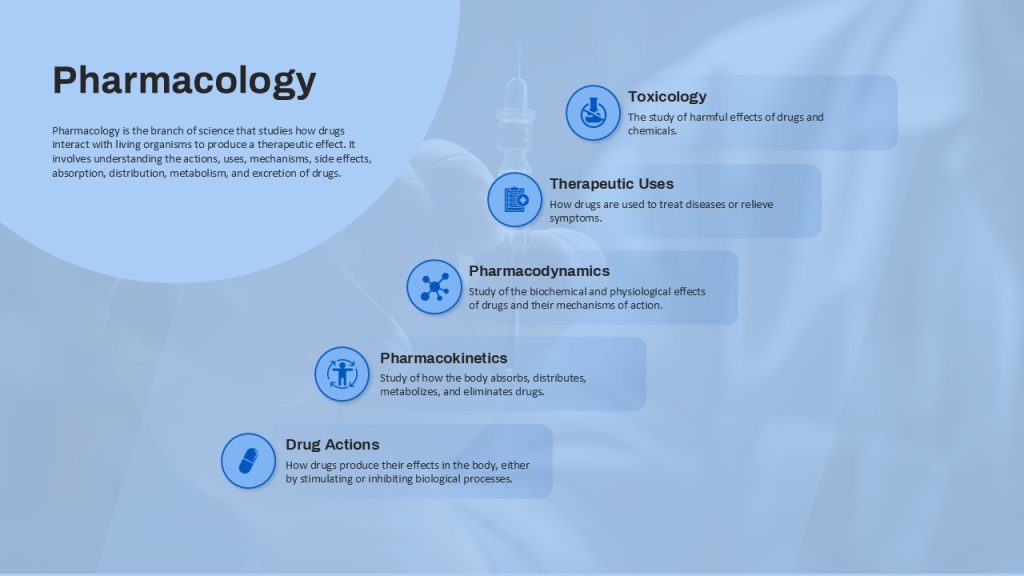 Pharmacology

Pharmacology is the branch of science that studies how drugs interact with living organisms to produce a therapeutic effect. It involves understanding the actions, uses, mechanisms, side effects, absorption, distribution, metabolism, and excretion of drugs.

Toxicology
The study of harmful effects of drugs and chemicals.

Therapeutic Uses
How drugs are used to treat diseases or relieve symptoms.

Pharmacodynamics
Study of the biochemical and physiological effects of drugs and their mechanisms of action.

Pharmacokinetics
Study of how the body absorbs, distributes, metabolizes, and eliminates drugs.

Drug Actions
How drugs produce their effects in the body, either by stimulating or inhibiting biological processes.